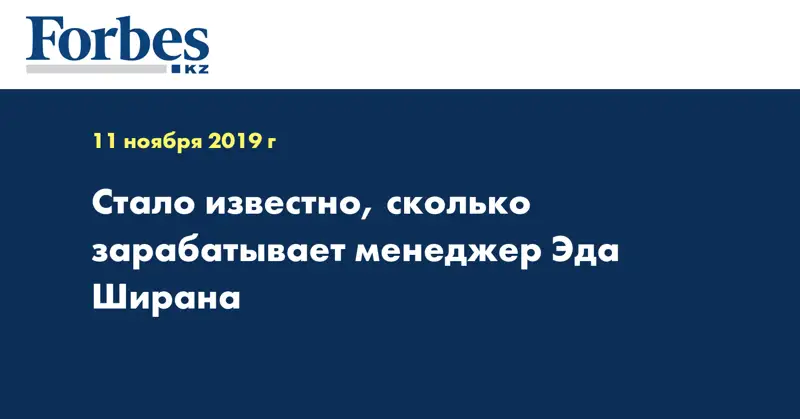 Forbes
KZ

11 ноября 2019 г

Стало известно, сколько зарабатывает менеджер Эда Ширана